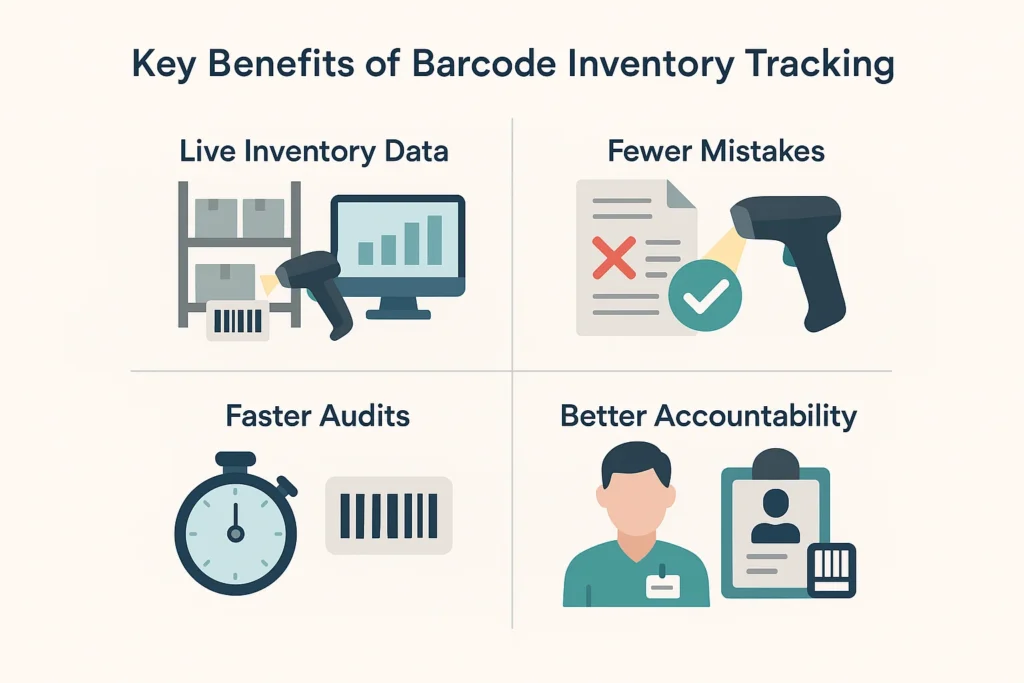 Key Benefits of Barcode Inventory Tracking

Live Inventory Data

Fewer Mistakes

Faster Audits

Better Accountability